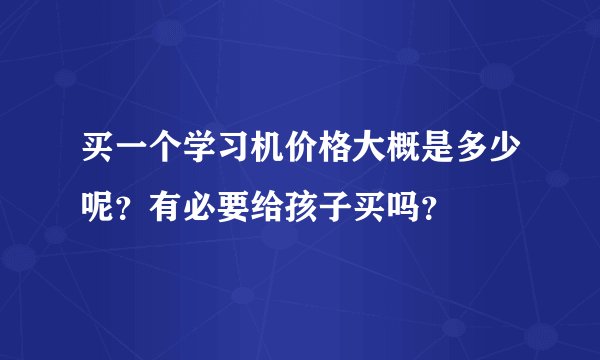 买一个学习机价格大概是多少呢？有必要给孩子买吗？